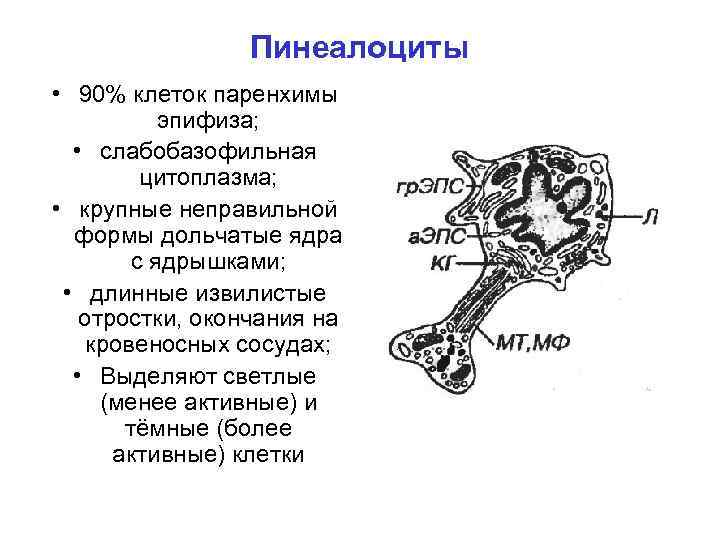 Пинеалоциты

• 90% клеток паренхимы эпифиза;
• слабобазофильная цитоплазма;
• крупные неправильной формы дольчатые ядра с ядрышками;
• длинные извилистые отростки, окончания на кровеносных сосудах;
• Выделяют светлые (менее активные) и тёмные (более активные) клетки

грЭПС
аЭПС
КГ
Л
МТ,МФ